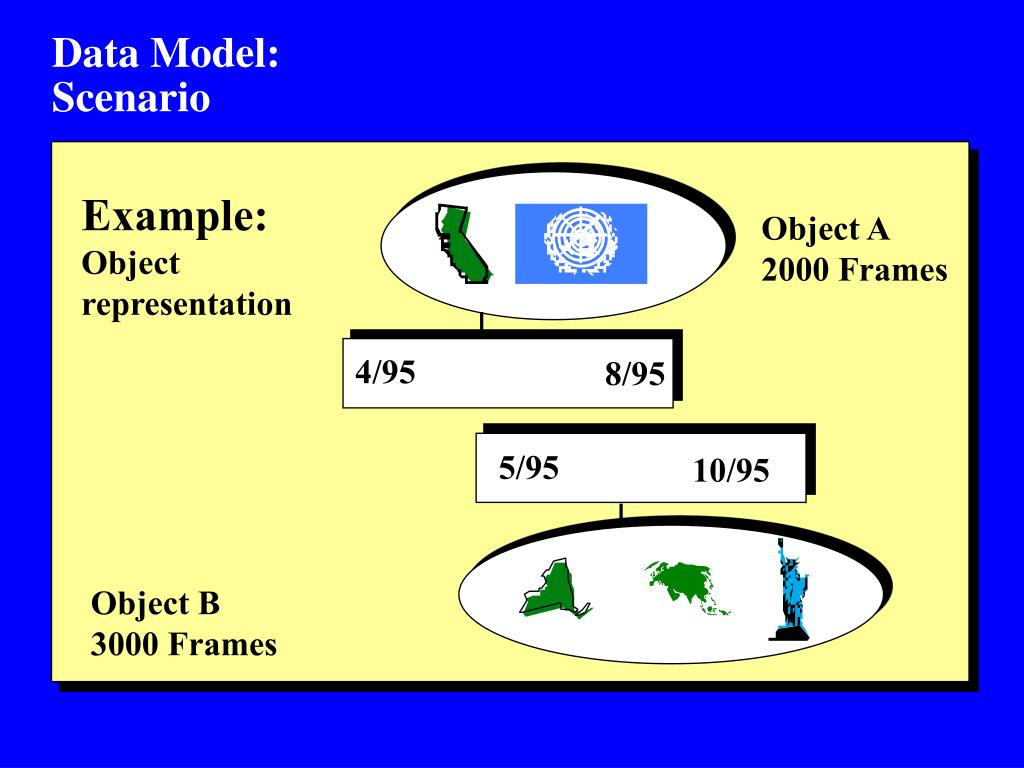 Data Model:
Scenario

Example:
Object representation

Object A
2000 Frames

4/95 8/95

5/95 10/95

Object B
3000 Frames